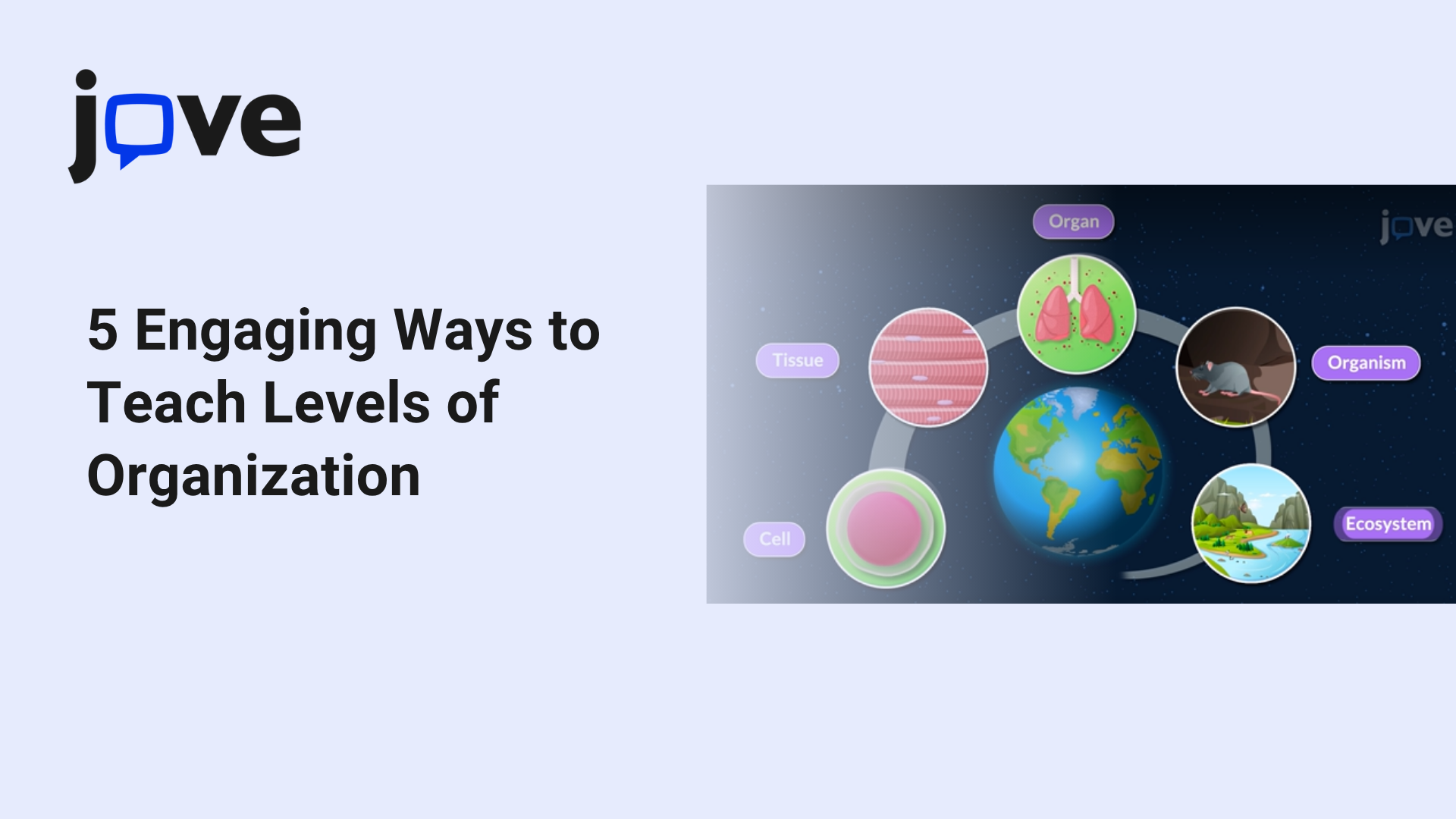 jove

5 Engaging Ways to Teach Levels of Organization

Organ

jove

Tissue

Organism

Cell

Ecosystem